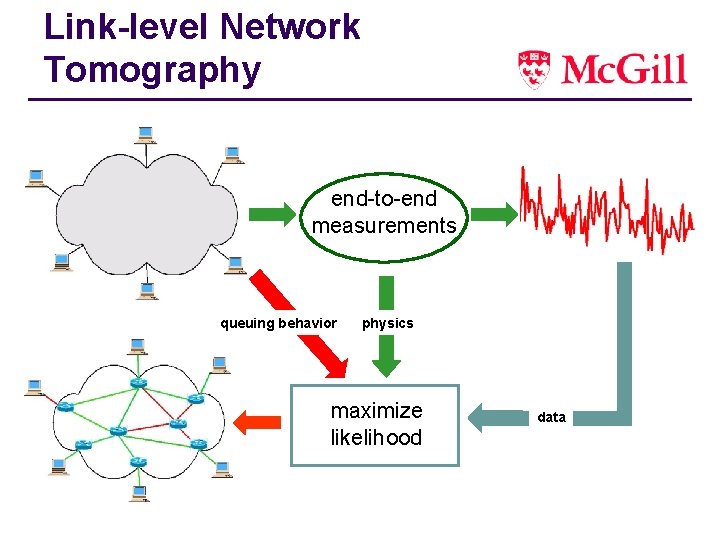 Link-level Network Tomography

McGill

end-to-end measurements

queuing behavior

physics

maximize likelihood

data